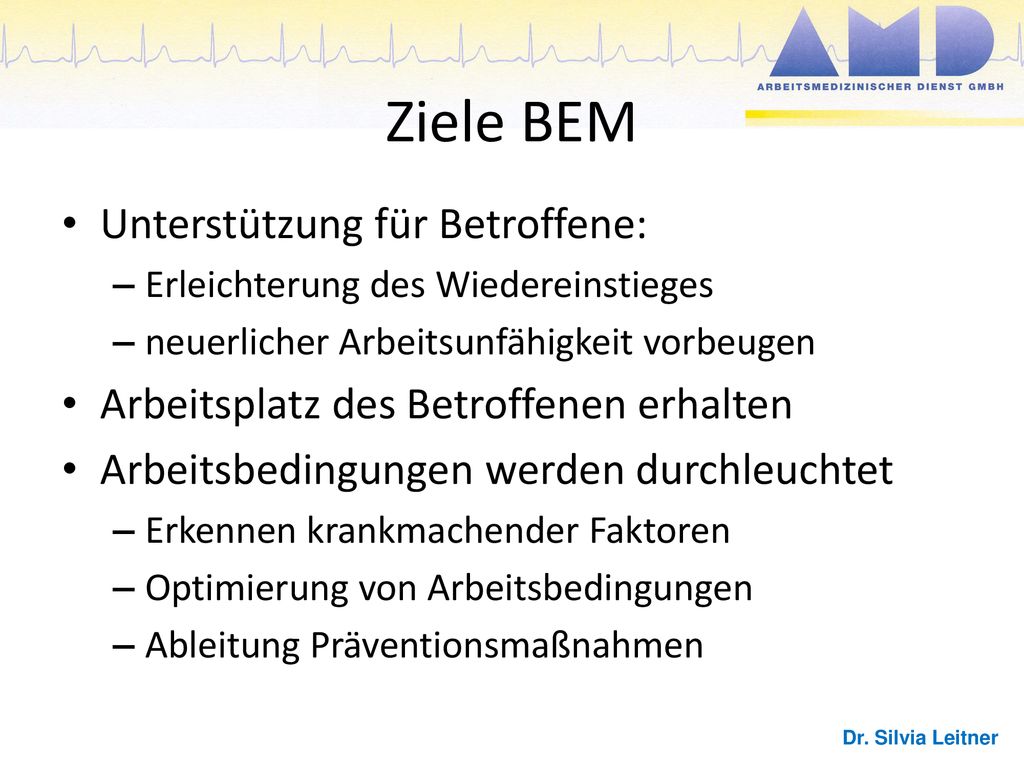 AMD
ARBEITSMEDIZINISCHER DIENST GMBH

Ziele BEM

• Unterstützung für Betroffene:
– Erleichterung des Wiedereinstieges
– neuerlicher Arbeitsunfähigkeit vorbeugen
• Arbeitsplatz des Betroffenen erhalten
• Arbeitsbedingungen werden durchleuchtet
– Erkennen krankmachender Faktoren
– Optimierung von Arbeitsbedingungen
– Ableitung Präventionsmaßnahmen

Dr. Silvia Leitner